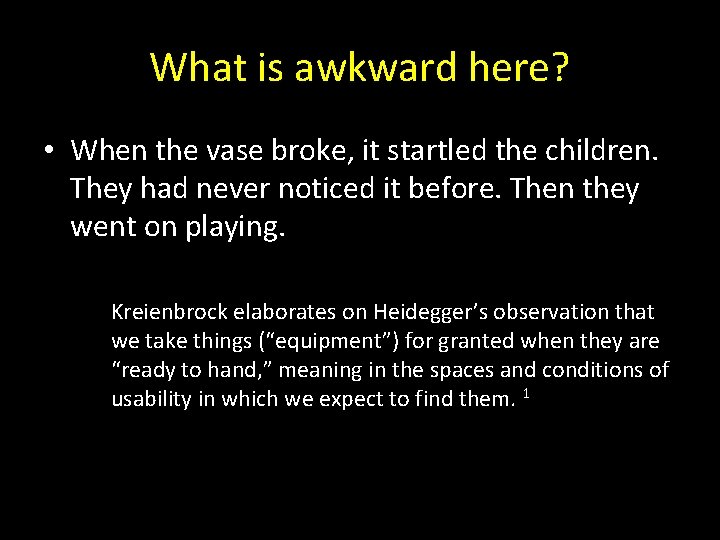 What is awkward here?

• When the vase broke, it startled the children. They had never noticed it before. Then they went on playing.

Kreienbrock elaborates on Heidegger's observation that we take things ("equipment") for granted when they are "ready to hand," meaning in the spaces and conditions of usability in which we expect to find them. $^1$